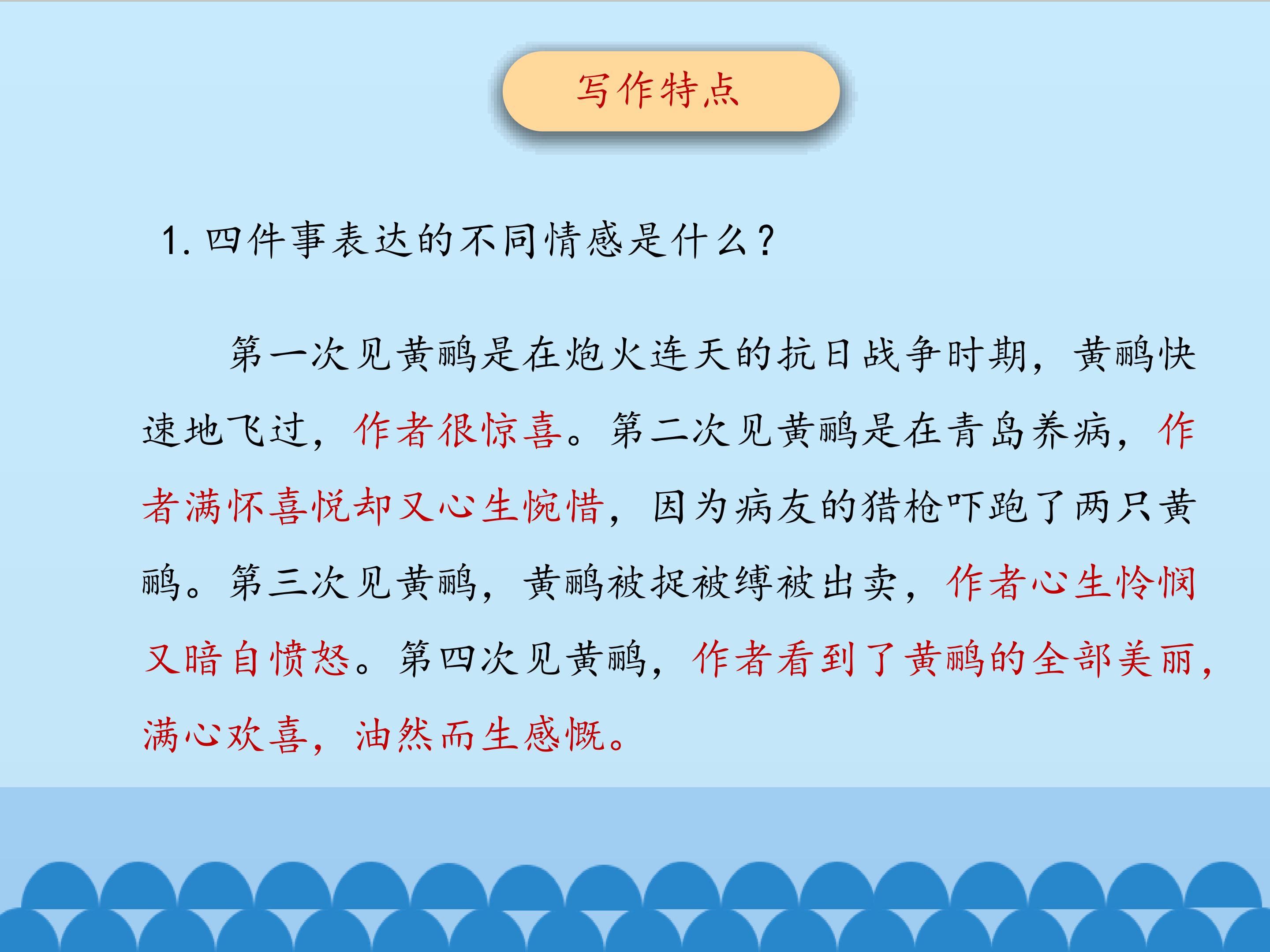 写作特点

1.四件事表达的不同情感是什么?

第一次见黄鹂是在炮火连天的抗日战争时期，黄鹂快速地飞过，作者很惊喜。第二次见黄鹂是在青岛养病，作者满怀喜悦却又心生惋惜，因为病友的猎枪吓跑了两只黄鹂。第三次见黄鹂，黄鹂被捉被缚被出卖，作者心生怜悯又暗自愤怒。第四次见黄鹂，作者看到了黄鹂的全部美丽，满心欢喜，油然而生感慨。